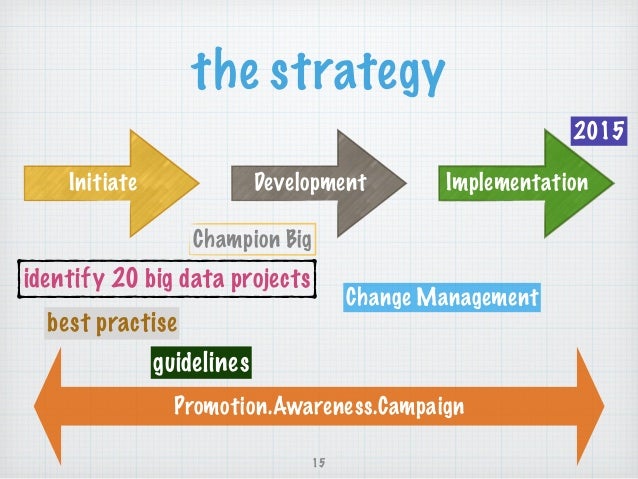 the strategy

2015

Initiate

Development

Implementation

Champion Big

identify 20 big data projects

Change Management

best practise

guidelines

Promotion.Awareness.Campaign

15